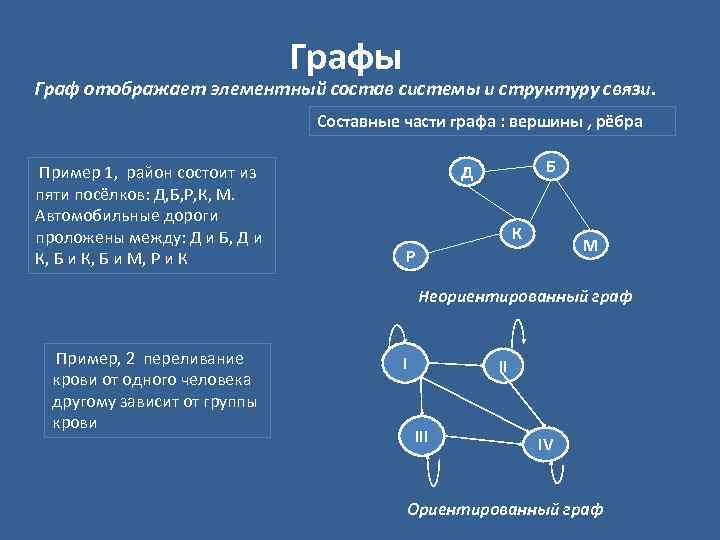 Графы

Граф отображает элементный состав системы и структуру связи.

Составные части графа : вершины , рёбра

Пример 1, район состоит из пяти посёлков: Д,Б,Р,К, М. Автомобильные дороги проложены между: Д и Б, Д и К, Б и К, Б и М, Р и К

Д

Б

К

Р

М

Неориентированный граф

Пример, 2 переливание крови от одного человека другому зависит от группы крови

I

II

III

IV

Ориентированный граф